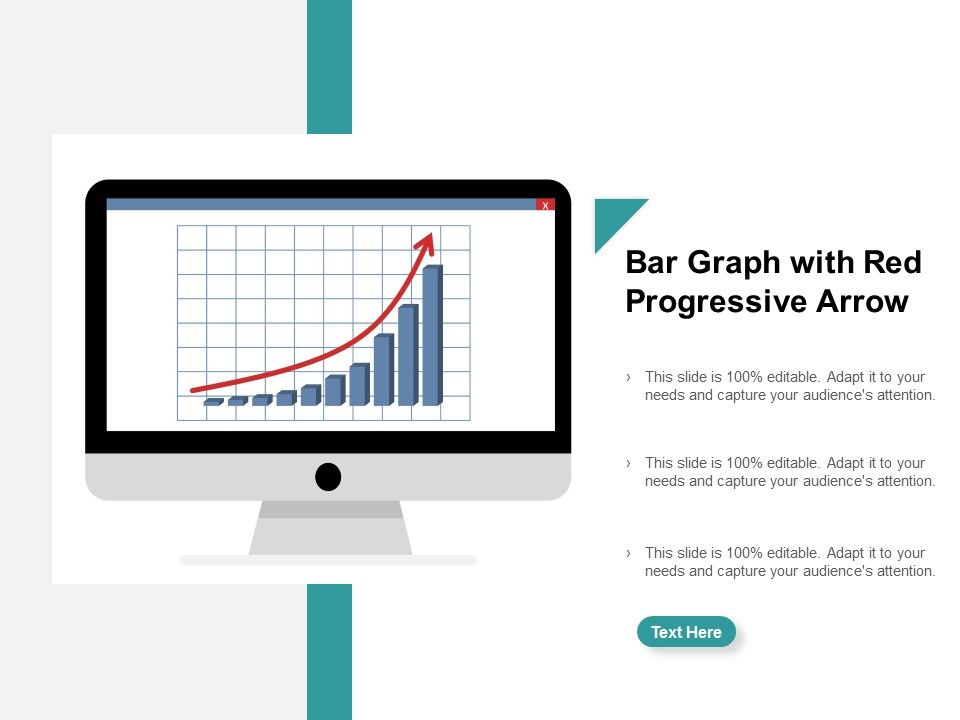 x

Bar Graph with Red Progressive Arrow

› This slide is 100% editable. Adapt it to your needs and capture your audience's attention.

› This slide is 100% editable. Adapt it to your needs and capture your audience's attention.

› This slide is 100% editable. Adapt it to your needs and capture your audience's attention.

Text Here